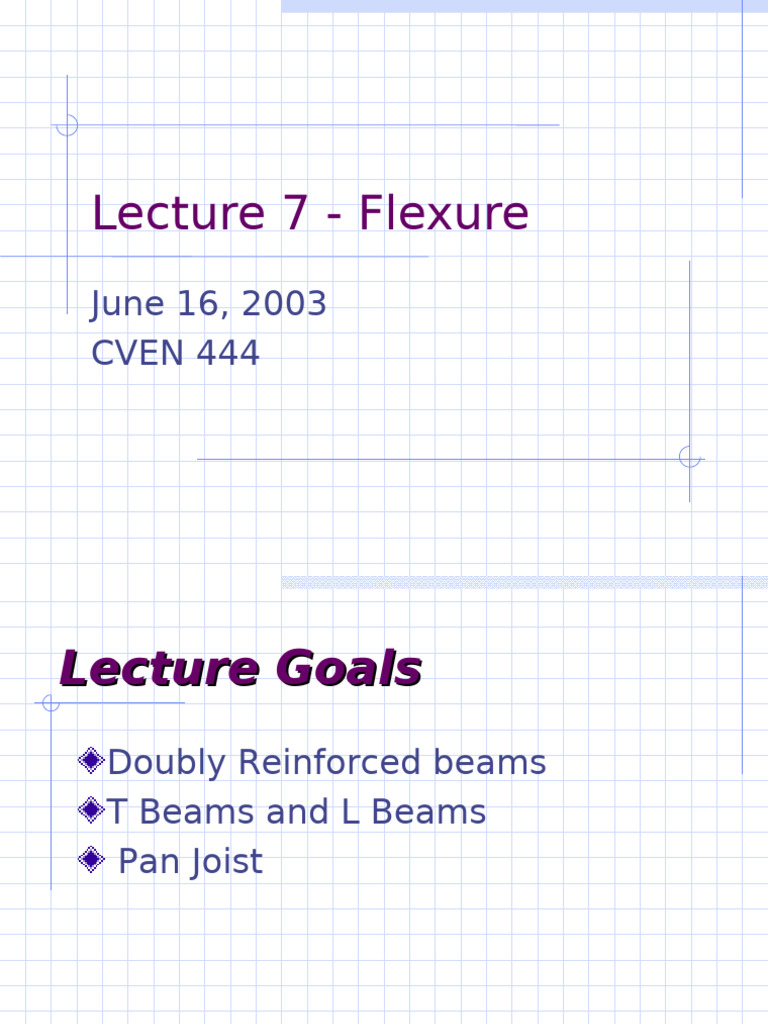 Lecture 7 - Flexure

June 16, 2003
CVEN 444

Lecture Goals

Doubly Reinforced beams
T Beams and L Beams
Pan Joist